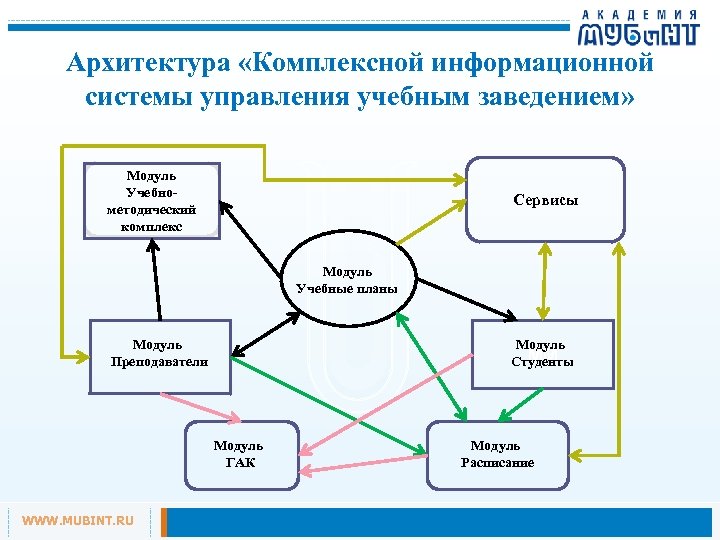 АКАДЕМИЯ МУБиНТ

Архитектура «Комплексной информационной системы управления учебным заведением»

Модуль Учебно-методический комплекс

Сервисы

Модуль Учебные планы

Модуль Преподаватели

Модуль Студенты

Модуль ГАК

Модуль Расписание

WWW.MUBINT.RU